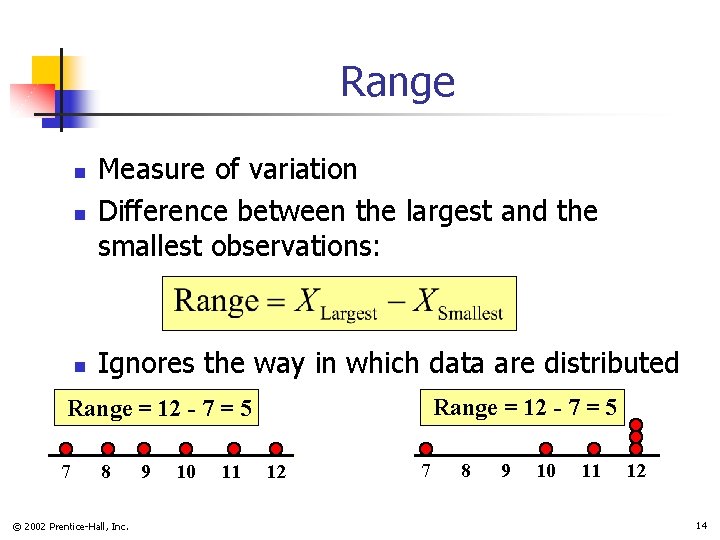 Range

- Measure of variation
- Difference between the largest and the smallest observations:

$\text{Range} = X_{\text{Largest}} - X_{\text{Smallest}}$

- Ignores the way in which data are distributed

Range = 12 - 7 = 5

7 8 9 10 11 12

Range = 12 - 7 = 5

7 8 9 10 11 12

© 2002 Prentice-Hall, Inc.

14